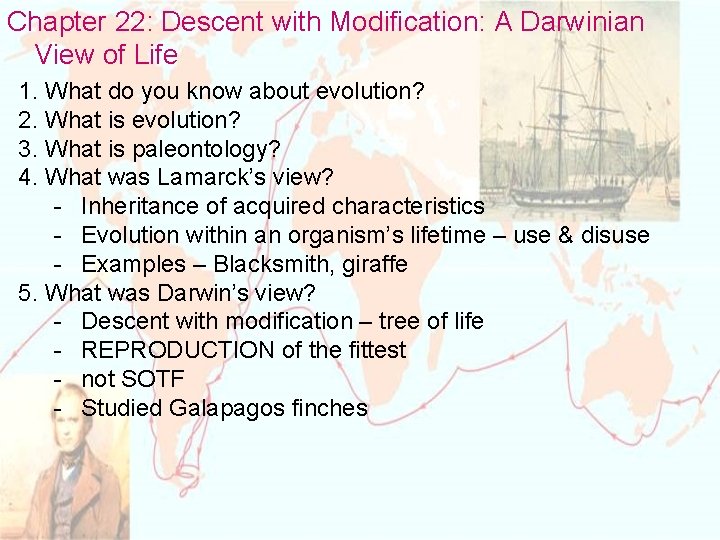 Chapter 22: Descent with Modification: A Darwinian View of Life

1. What do you know about evolution?
2. What is evolution?
3. What is paleontology?
4. What was Lamarck's view?
- Inheritance of acquired characteristics
- Evolution within an organism's lifetime – use & disuse
- Examples – Blacksmith, giraffe
5. What was Darwin's view?
- Descent with modification – tree of life
- REPRODUCTION of the fittest
- not SOTF
- Studied Galapagos finches